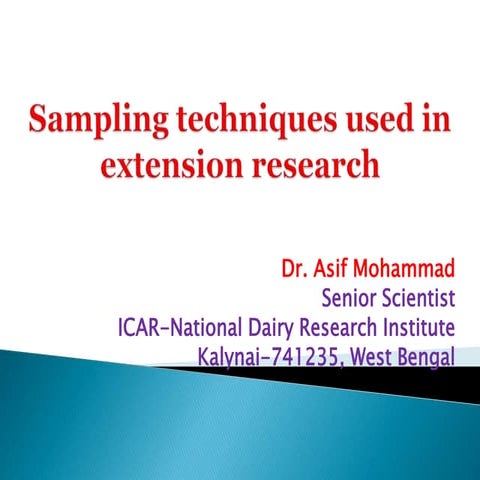 Sampling techniques used in extension research

Dr. Asif Mohammad
Senior Scientist
ICAR-National Dairy Research Institute
Kalynai-741235, West Bengal